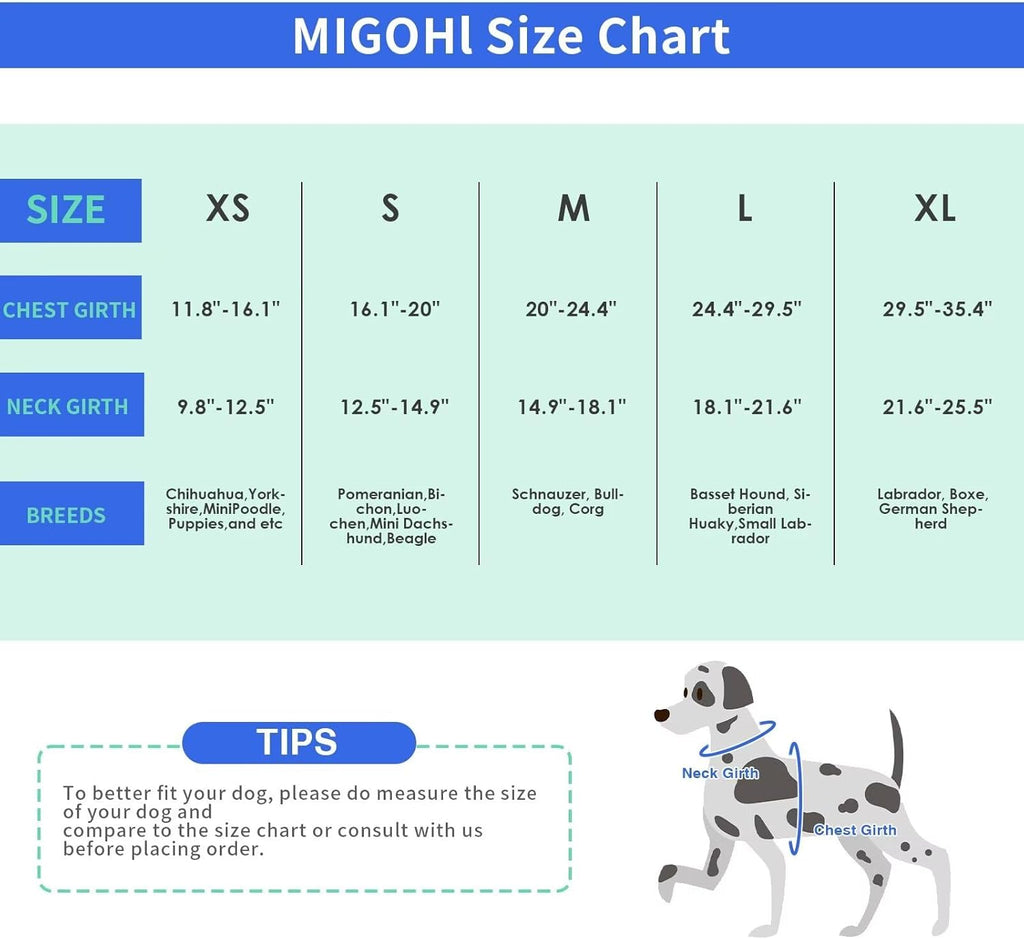 MIGOHl Size Chart

| SIZE | XS | S | M | L | XL |
|---|---|---|---|---|---|
| CHEST GIRTH | 11.8"-16.1" | 16.1"-20" | 20"-24.4" | 24.4"-29.5" | 29.5"-35.4" |
| NECK GIRTH | 9.8"-12.5" | 12.5"-14.9" | 14.9"-18.1" | 18.1"-21.6" | 21.6"-25.5" |
| BREEDS | Chihuahua,Yorkshire,MiniPoodle, Puppies,and etc | Pomeranian,Bichon,Luochen,Mini Dachshund,Beagle | Schnauzer, Bulldog, Corg | Basset Hound, Siberian Huaky,Small Labrador | Labrador, Boxe, German Shepherd |

TIPS

To better fit your dog, please do measure the size of your dog and
compare to the size chart or consult with us before placing order.

Neck Girth
Chest Girth